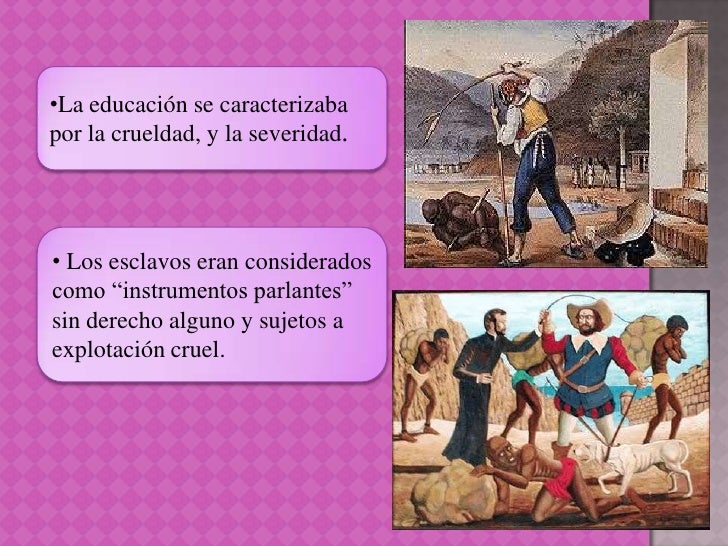 •La educación se caracterizaba por la crueldad, y la severidad.

• Los esclavos eran considerados como “instrumentos parlantes” sin derecho alguno y sujetos a explotación cruel.